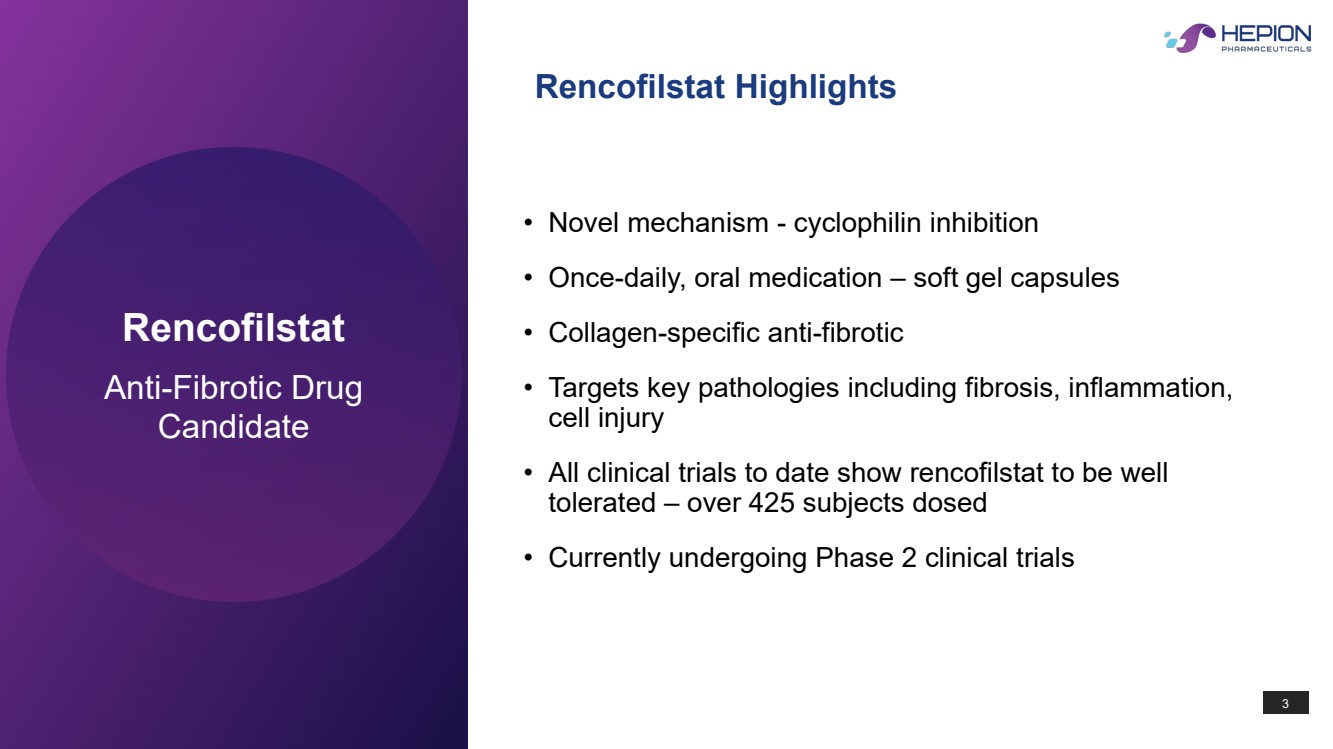 Rencofilstat

Anti-Fibrotic Drug Candidate

HEPION PHARMACEUTICALS

Rencofilstat Highlights

• Novel mechanism - cyclophilin inhibition

• Once-daily, oral medication – soft gel capsules

• Collagen-specific anti-fibrotic

• Targets key pathologies including fibrosis, inflammation, cell injury

• All clinical trials to date show rencofilstat to be well tolerated – over 425 subjects dosed

• Currently undergoing Phase 2 clinical trials

3